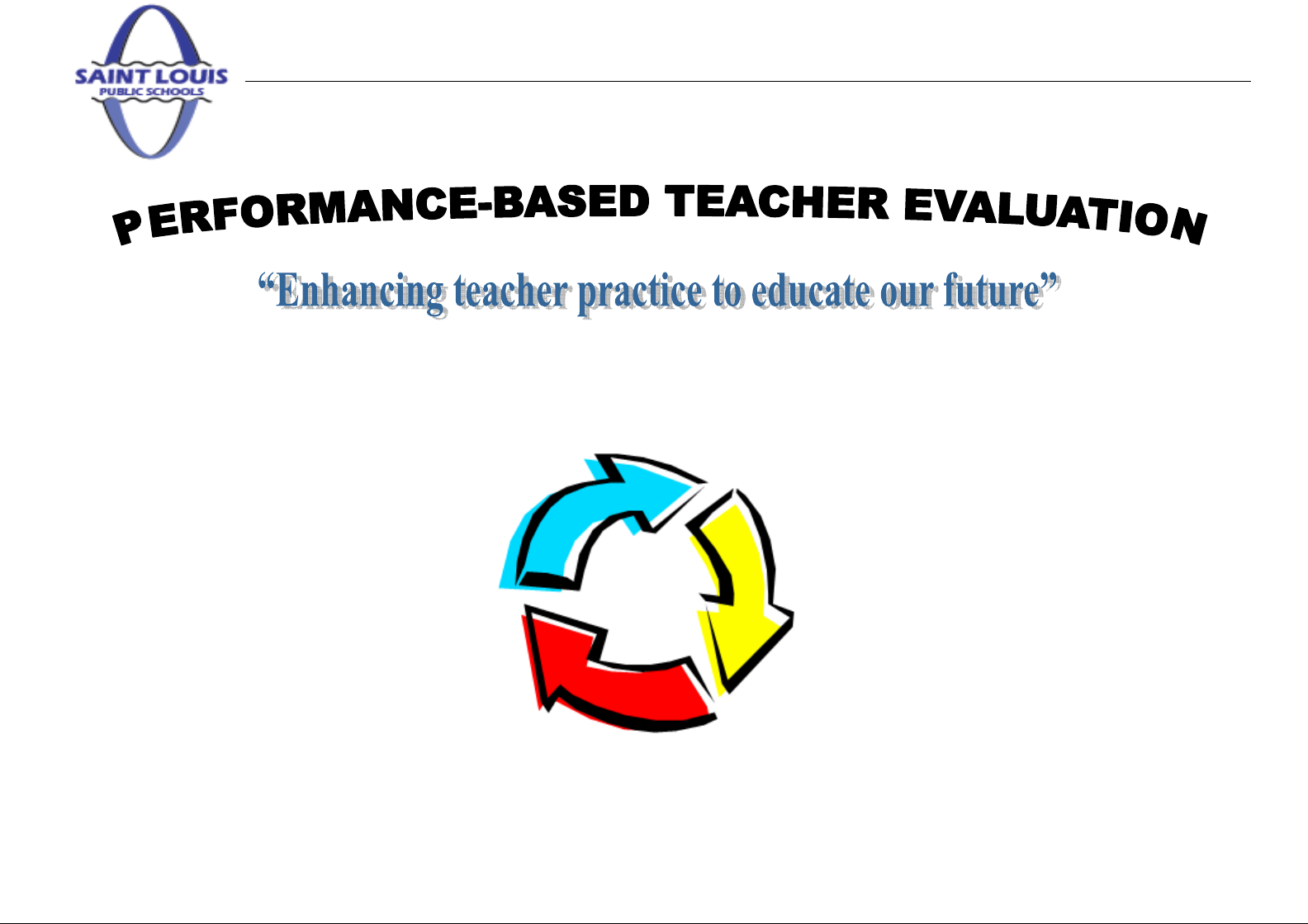 SAINT LOUIS
PUBLIC SCHOOLS

PERFORMANCE-BASED TEACHER EVALUATION

“Enhancing teacher practice to educate our future”